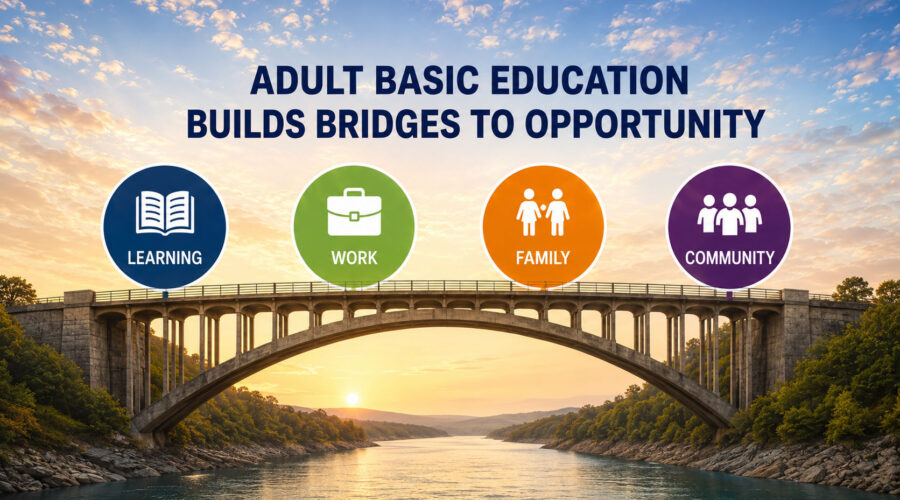 ADULT BASIC EDUCATION
BUILDS BRIDGES TO OPPORTUNITY

LEARNING

WORK

FAMILY

COMMUNITY